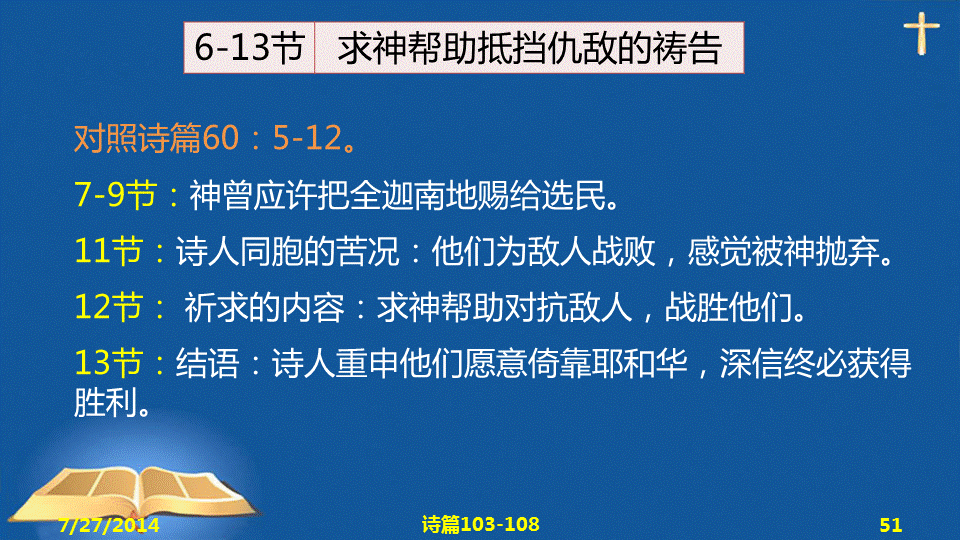 6-13节　求神帮助抵挡仇敌的祷告

对照诗篇60：5-12。

7-9节：神曾应许把全迦南地赐给选民。

11节：诗人同胞的苦况：他们为敌人战败，感觉被神抛弃。

12节： 祈求的内容：求神帮助对抗敌人，战胜他们。

13节：结语：诗人重申他们愿意倚靠耶和华，深信终必获得胜利。

7/27/2014　诗篇103-108　51